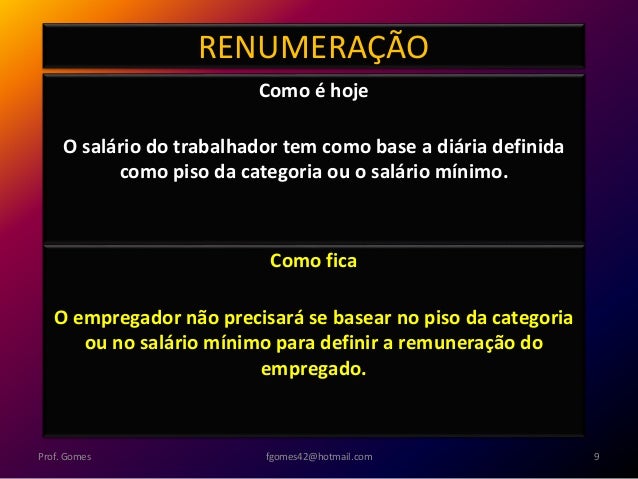 RENUMERAÇÃO

Como é hoje

O salário do trabalhador tem como base a diária definida como piso da categoria ou o salário mínimo.

Como fica

O empregador não precisará se basear no piso da categoria ou no salário mínimo para definir a remuneração do empregado.

Prof. Gomes

fgomes42@hotmail.com

9